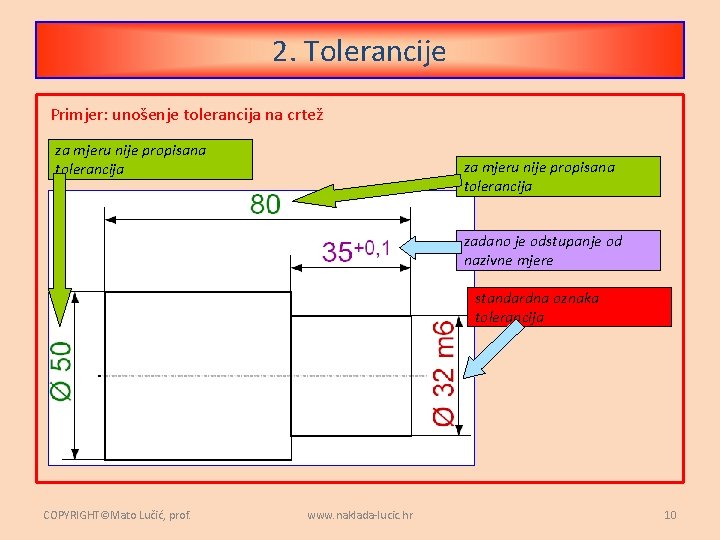 2. Tolerancije

Primjer: unošenje tolerancija na crtež

za mjeru nije propisana tolerancija

za mjeru nije propisana tolerancija

80

$35^{+0,1}$

zadano je odstupanje od nazivne mjere

standardna oznaka tolerancija

Ø 50

Ø 32 m6

COPYRIGHT©Mato Lučić, prof.

www.naklada-lucic.hr

10